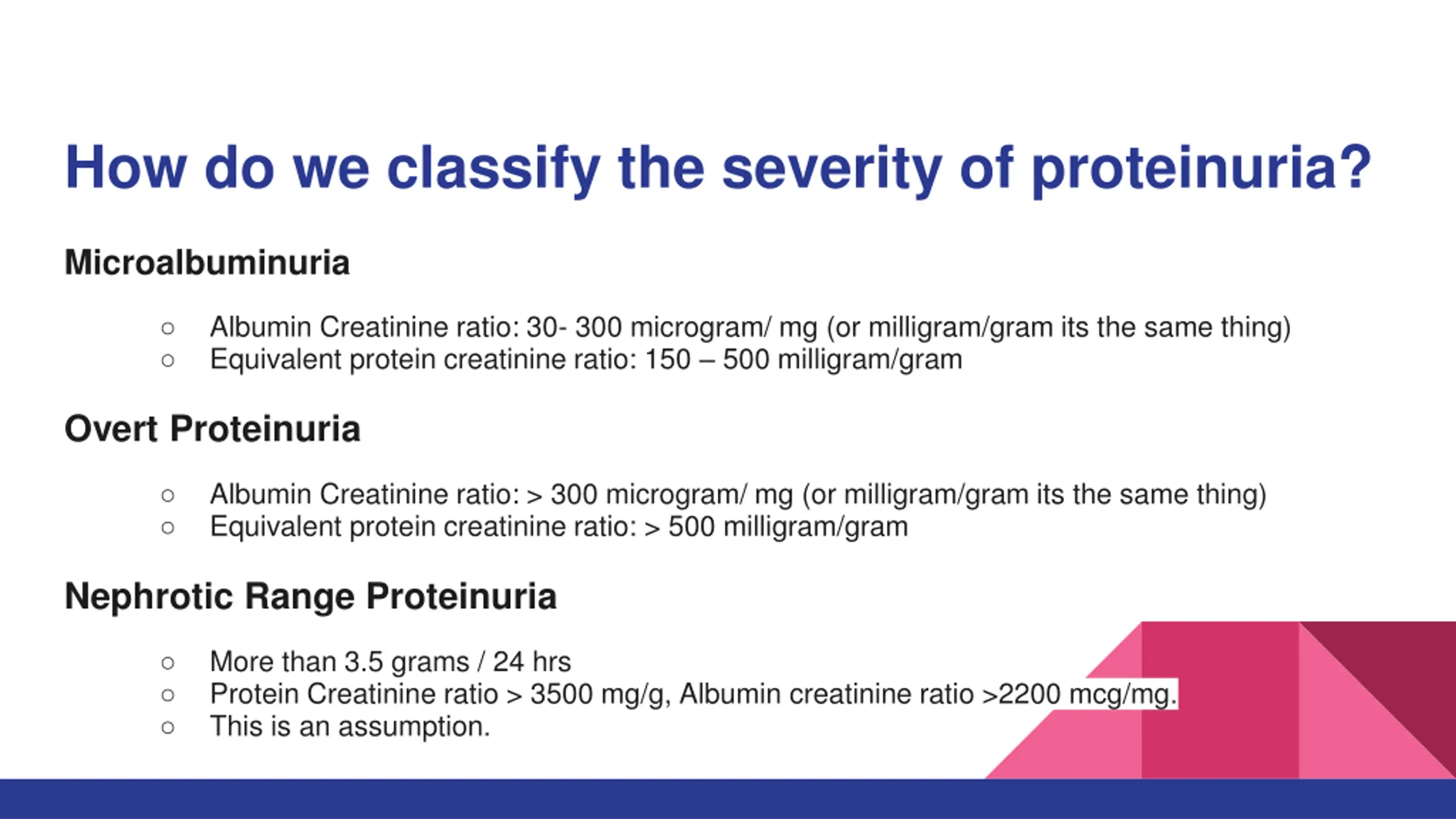 How do we classify the severity of proteinuria?

Microalbuminuria

○ Albumin Creatinine ratio: 30- 300 microgram/ mg (or milligram/gram its the same thing)
○ Equivalent protein creatinine ratio: 150 – 500 milligram/gram

Overt Proteinuria

○ Albumin Creatinine ratio: > 300 microgram/ mg (or milligram/gram its the same thing)
○ Equivalent protein creatinine ratio: > 500 milligram/gram

Nephrotic Range Proteinuria

○ More than 3.5 grams / 24 hrs
○ Protein Creatinine ratio > 3500 mg/g, Albumin creatinine ratio >2200 mcg/mg.
○ This is an assumption.